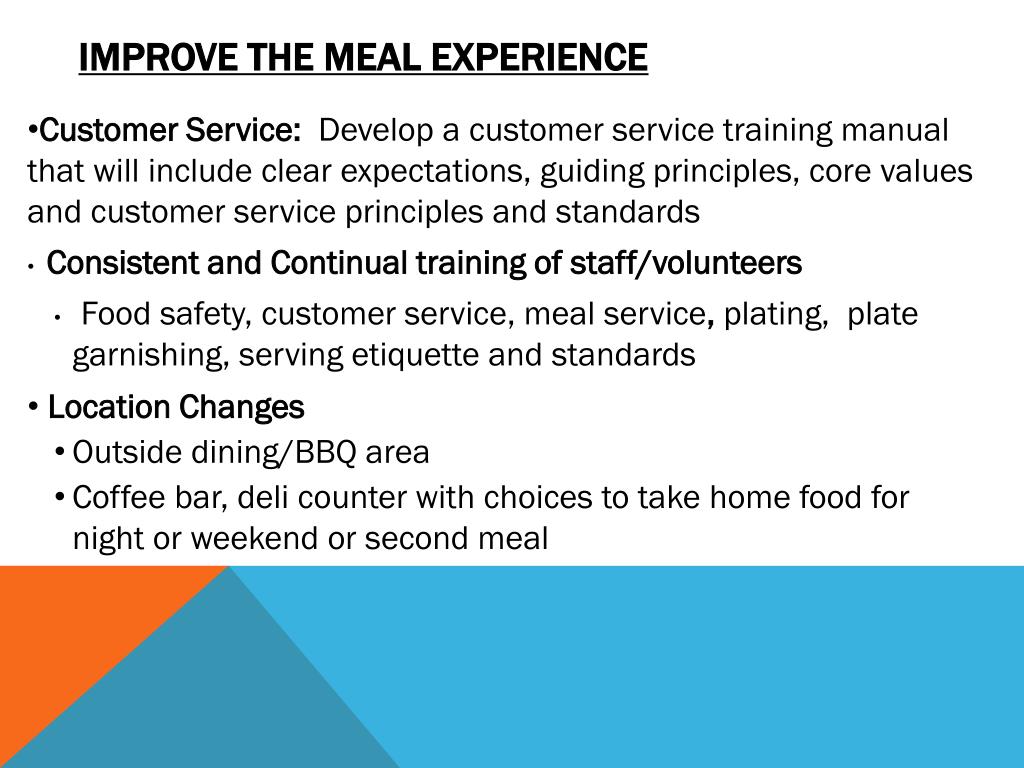 IMPROVE THE MEAL EXPERIENCE

•Customer Service: Develop a customer service training manual that will include clear expectations, guiding principles, core values and customer service principles and standards

• Consistent and Continual training of staff/volunteers

• Food safety, customer service, meal service, plating, plate garnishing, serving etiquette and standards

• Location Changes

• Outside dining/BBQ area

• Coffee bar, deli counter with choices to take home food for night or weekend or second meal